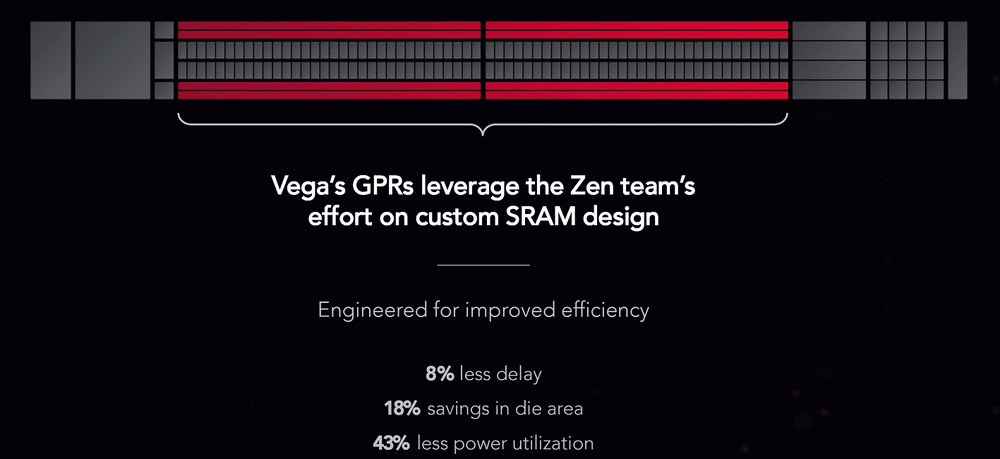 Vega's GPRs leverage the Zen team's effort on custom SRAM design

Engineered for improved efficiency

8% less delay
18% savings in die area
43% less power utilization